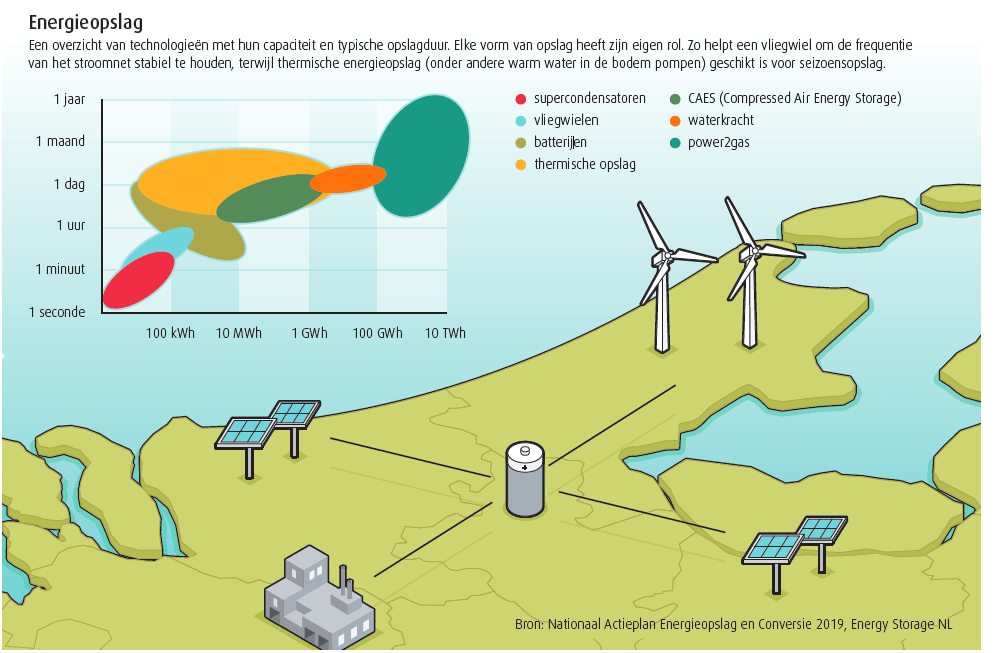 Energieopslag

Een overzicht van technologieën met hun capaciteit en typische opslagduur. Elke vorm van opslag heeft zijn eigen rol. Zo helpt een vliegwiel om de frequentie van het stroomnet stabiel te houden, terwijl thermische energieopslag (onder andere warm water in de bodem pompen) geschikt is voor seizoensopslag.

1 jaar
1 maand
1 dag
1 uur
1 minuut
1 seconde

100 kWh
10 MWh
1 GWh
100 GWh
10 TWh

supercondensatoren
vliegwielen
batterijen
thermische opslag
CAES (Compressed Air Energy Storage)
waterkracht
power2gas

Bron: Nationaal Actieplan Energieopslag en Conversie 2019, Energy Storage NL